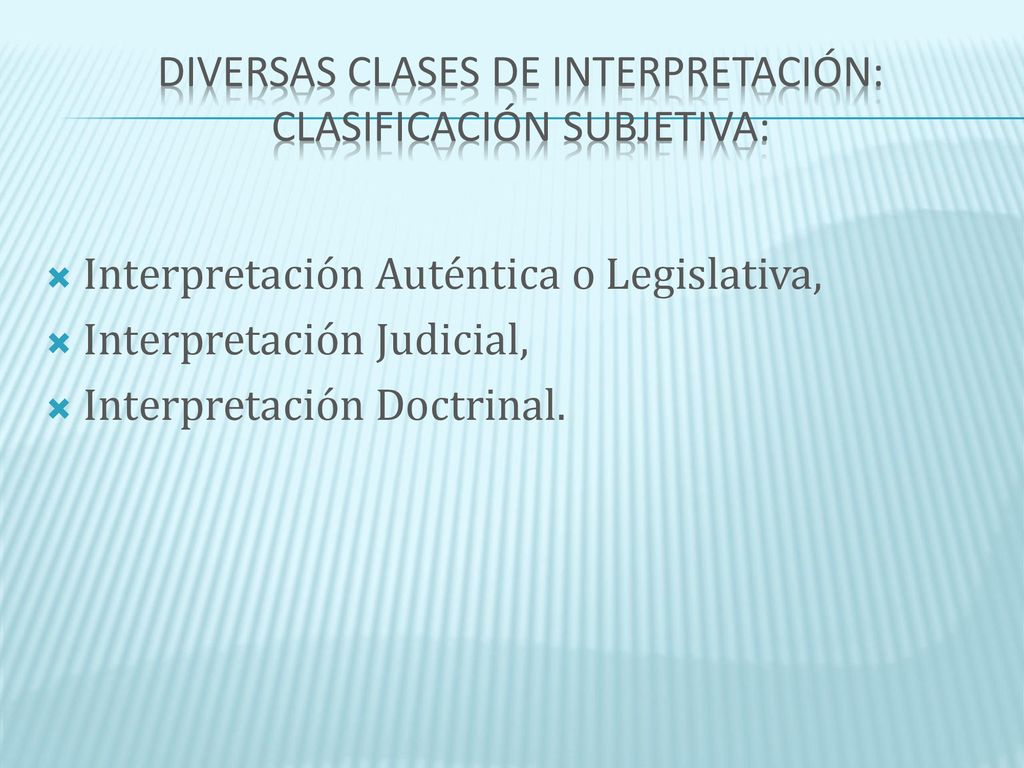 DIVERSAS CLASES DE INTERPRETACIÓN: CLASIFICACIÓN SUBJETIVA:

Interpretación Auténtica o Legislativa,
Interpretación Judicial,
Interpretación Doctrinal.